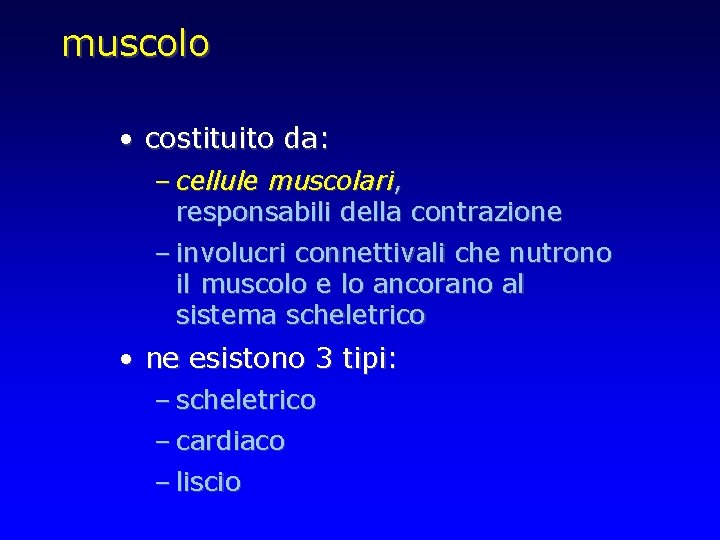 muscolo

• costituito da:
– cellule muscolari, responsabili della contrazione
– involucri connettivali che nutrono il muscolo e lo ancorano al sistema scheletrico

• ne esistono 3 tipi:
– scheletrico
– cardiaco
– liscio